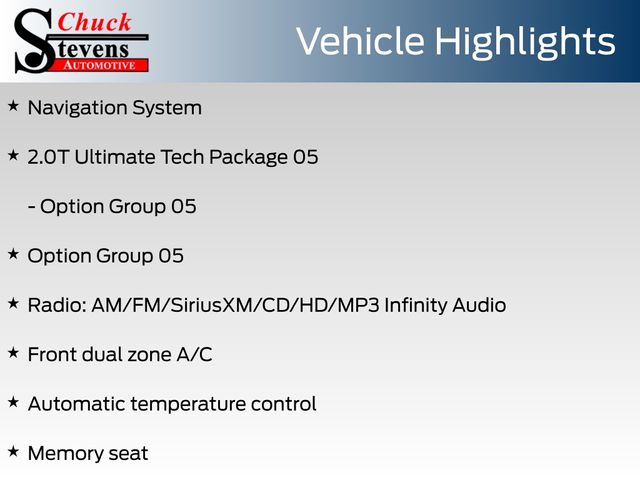 Chuck Stevens AUTOMOTIVE

Vehicle Highlights

★ Navigation System

★ 2.0T Ultimate Tech Package 05

- Option Group 05

★ Option Group 05

★ Radio: AM/FM/SiriusXM/CD/HD/MP3 Infinity Audio

★ Front dual zone A/C

★ Automatic temperature control

★ Memory seat